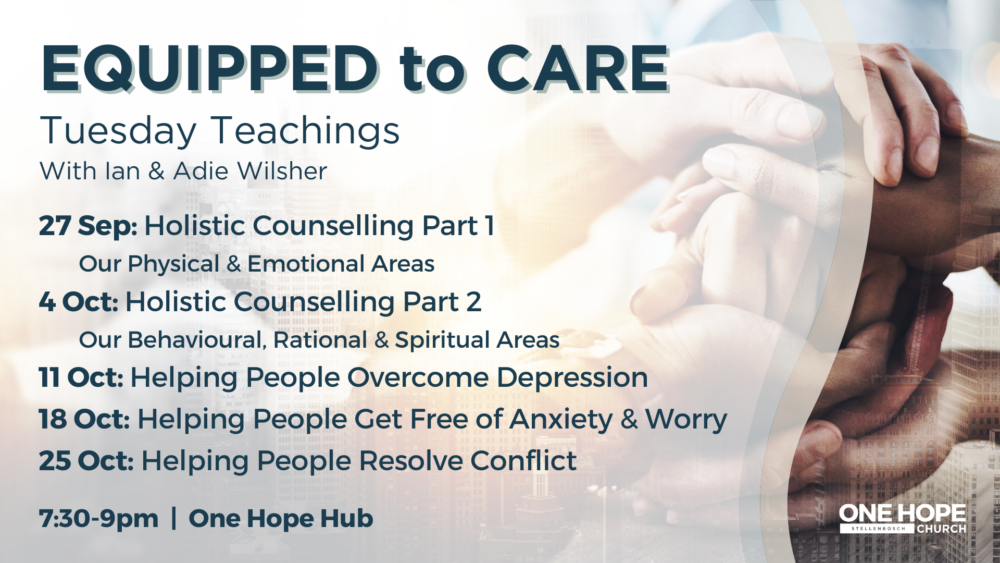 EQUIPPED to CARE
Tuesday Teachings
With Ian & Adie Wilsher

27 Sep: Holistic Counselling Part 1
Our Physical & Emotional Areas
4 Oct: Holistic Counselling Part 2
Our Behavioural, Rational & Spiritual Areas
11 Oct: Helping People Overcome Depression
18 Oct: Helping People Get Free of Anxiety & Worry
25 Oct: Helping People Resolve Conflict

7:30-9pm | One Hope Hub

ONE HOPE
STELLENBOSCH CHURCH